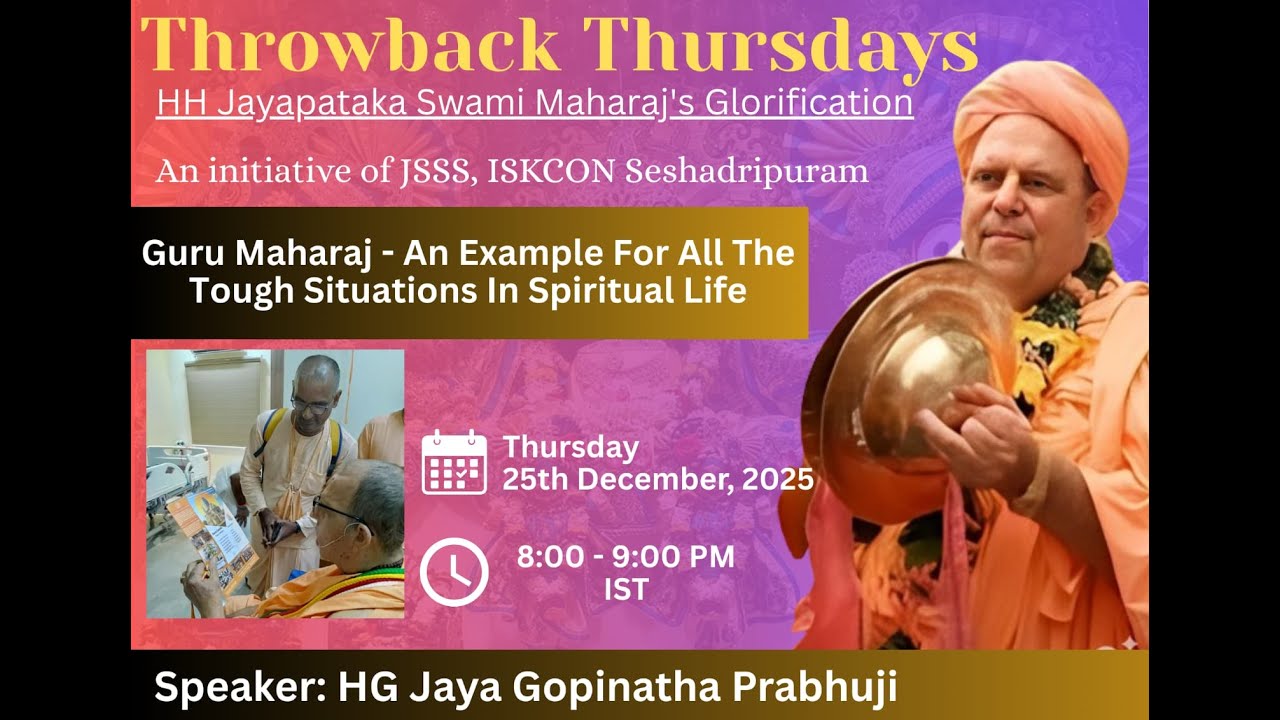 Throwback Thursdays

HH Jayapataka Swami Maharaj's Glorification

An initiative of JSSS, ISKCON Seshadripuram

Guru Maharaj - An Example For All The Tough Situations In Spiritual Life

Thursday
25th December, 2025

8:00 - 9:00 PM
IST

Speaker: HG Jaya Gopinatha Prabhuji